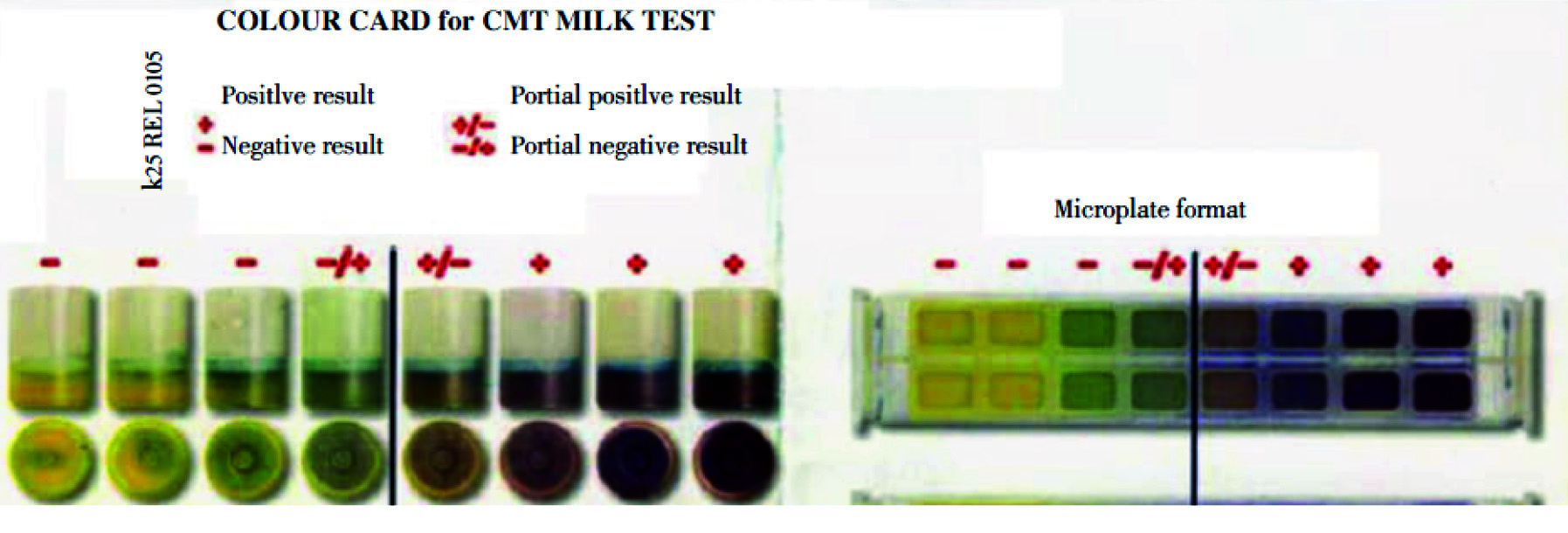 COLOUR CARD for CMT MILK TEST

k25 REL 0105

+ Positlve result
− Negative result

+/− Portial positlve result
−/+ Portial negative result

Microplate format

− − − −/+ +/− + + +

− − − −/+ +/− + + +